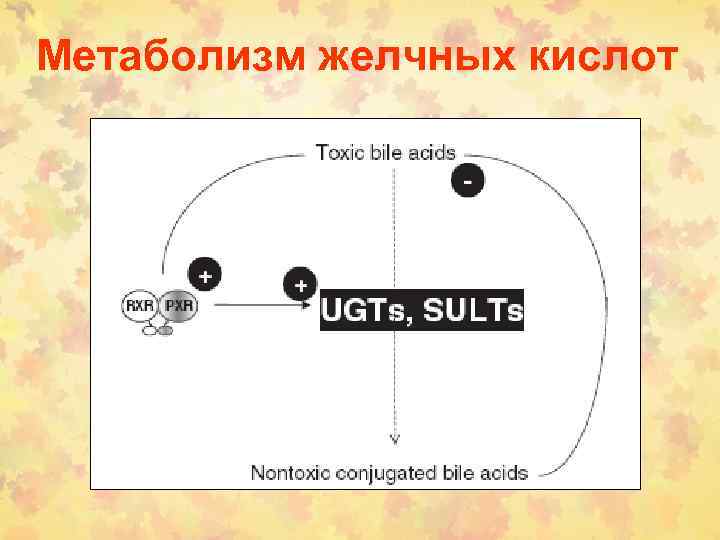 Метаболизм желчных кислот

Toxic bile acids

-

+

+

RXR PXR

UGTs, SULTs

Nontoxic conjugated bile acids